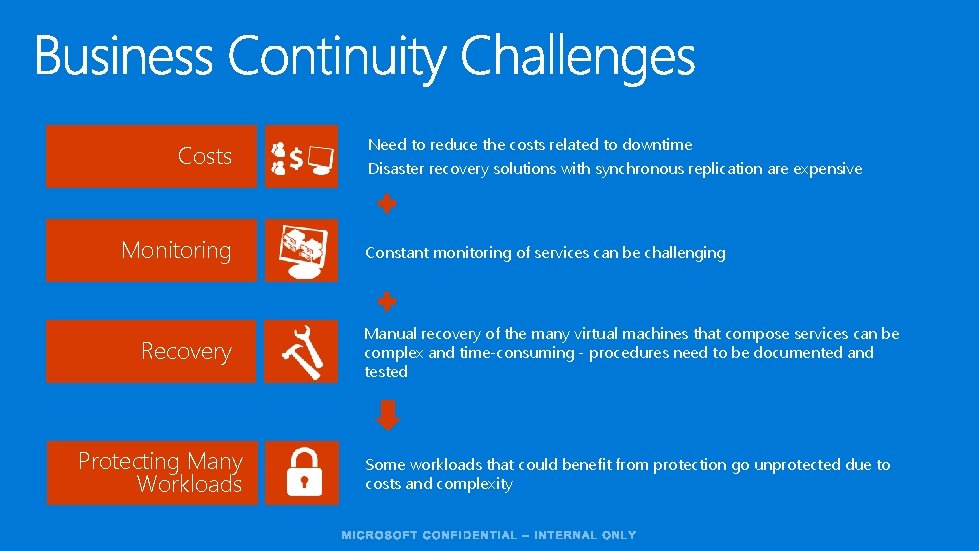 Business Continuity Challenges

Costs

Need to reduce the costs related to downtime
Disaster recovery solutions with synchronous replication are expensive

Monitoring

Constant monitoring of services can be challenging

Recovery

Manual recovery of the many virtual machines that compose services can be complex and time-consuming - procedures need to be documented and tested

Protecting Many Workloads

Some workloads that could benefit from protection go unprotected due to costs and complexity

MICROSOFT CONFIDENTIAL – INTERNAL ONLY